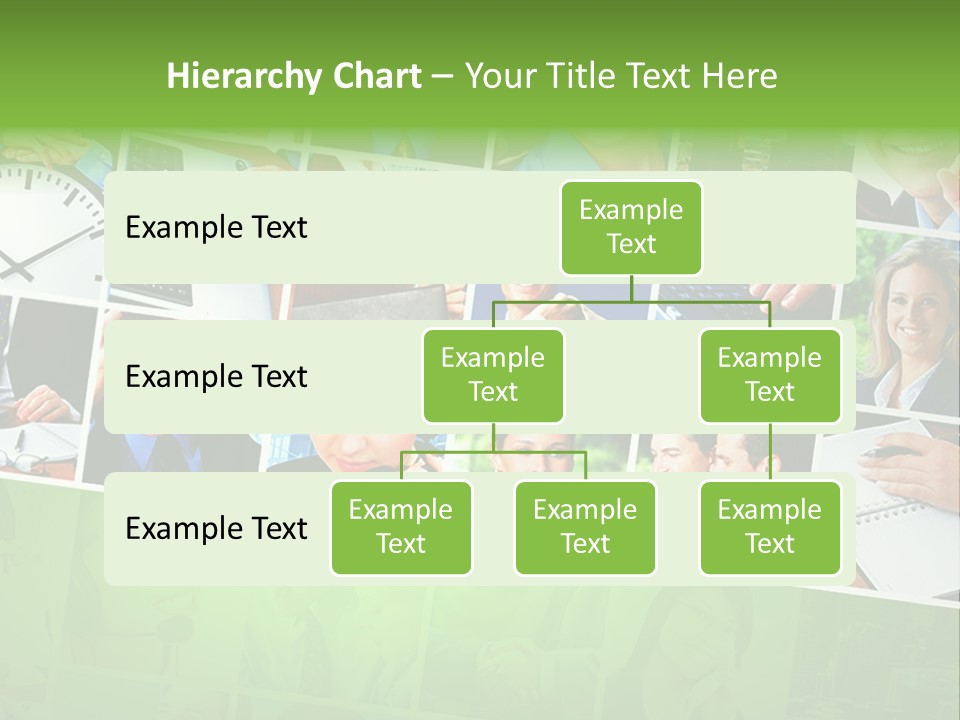 Hierarchy Chart – Your Title Text Here

Example Text

Example Text

Example Text

Example Text

Example Text

Example Text

Example Text

Example Text

Example Text